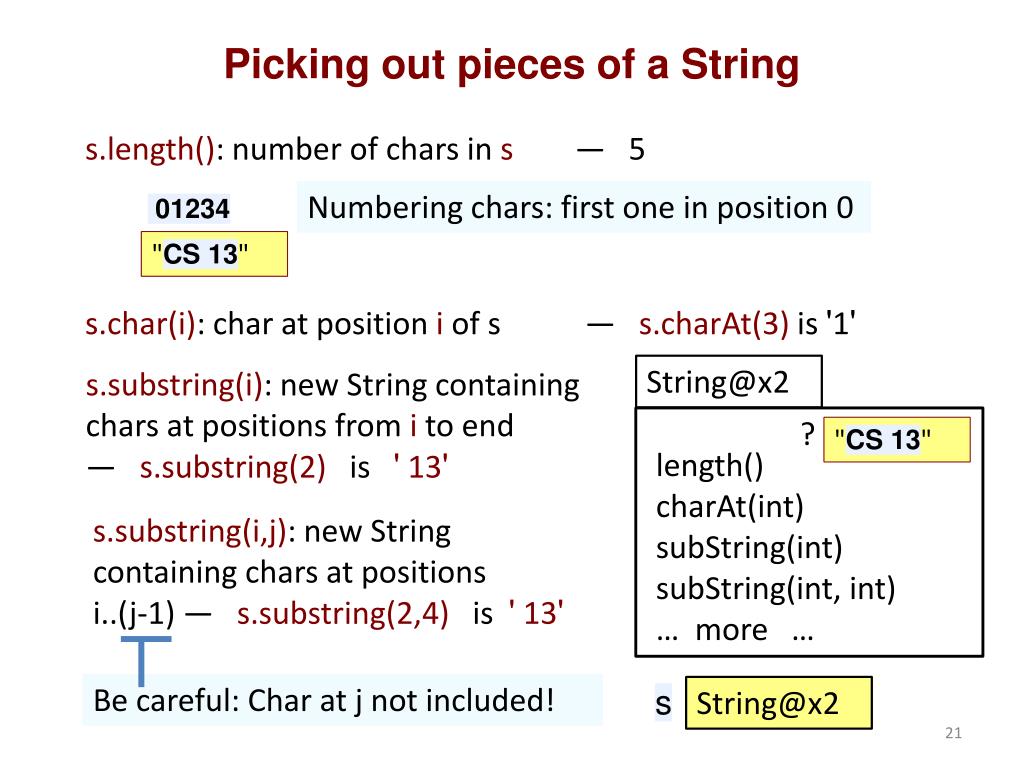 Picking out pieces of a String

s.length(): number of chars in s — 5

01234
"CS 13"

Numbering chars: first one in position 0

s.char(i): char at position i of s — s.charAt(3) is '1'

s.substring(i): new String containing chars at positions from i to end — s.substring(2) is ' 13'

s.substring(i,j): new String containing chars at positions i..(j-1) — s.substring(2,4) is ' 13'

Be careful: Char at j not included!

String@x2

? "CS 13"
length()
charAt(int)
subString(int)
subString(int, int)
… more …

s String@x2

21